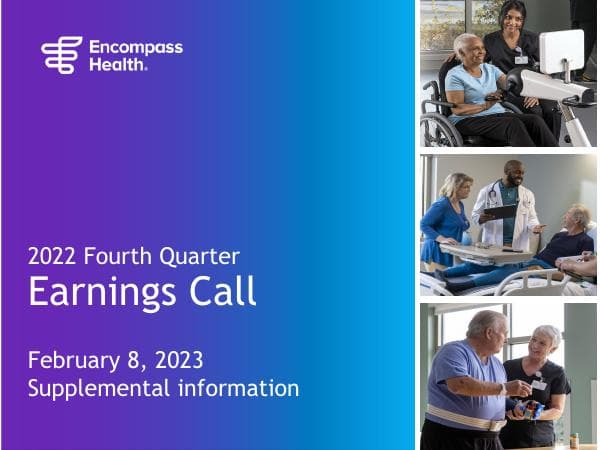 Encompass Health.

2022 Fourth Quarter
Earnings Call

February 8, 2023
Supplemental information